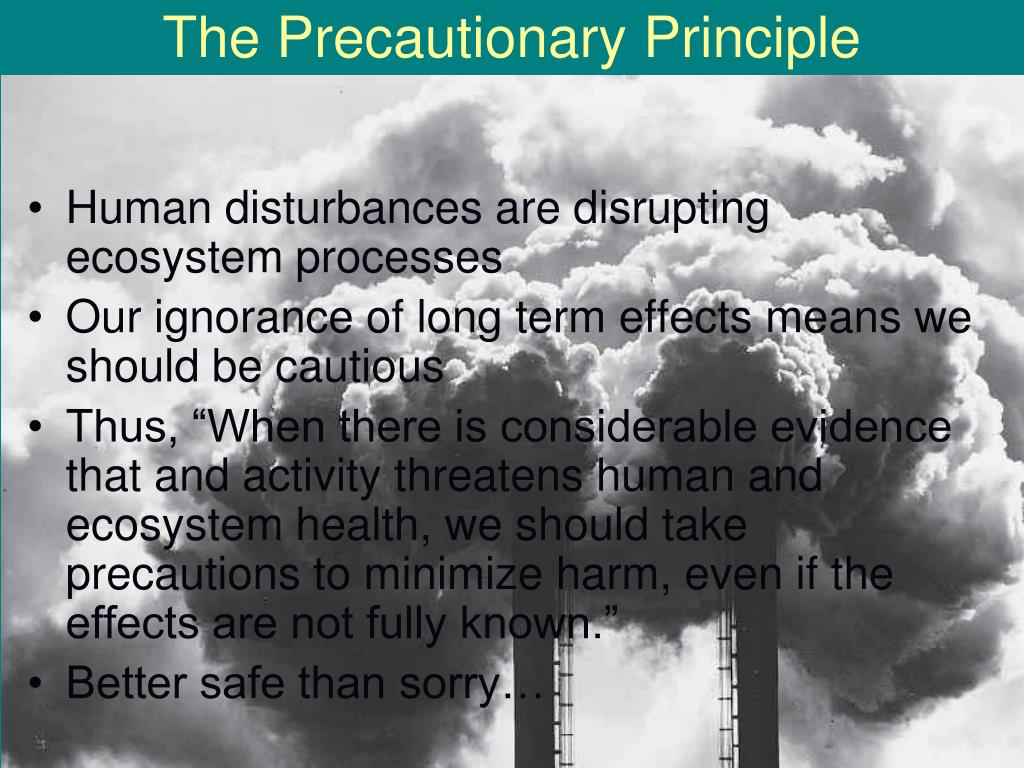 The Precautionary Principle

• Human disturbances are disrupting ecosystem processes
• Our ignorance of long term effects means we should be cautious
• Thus, “When there is considerable evidence that and activity threatens human and ecosystem health, we should take precautions to minimize harm, even if the effects are not fully known.”
• Better safe than sorry…